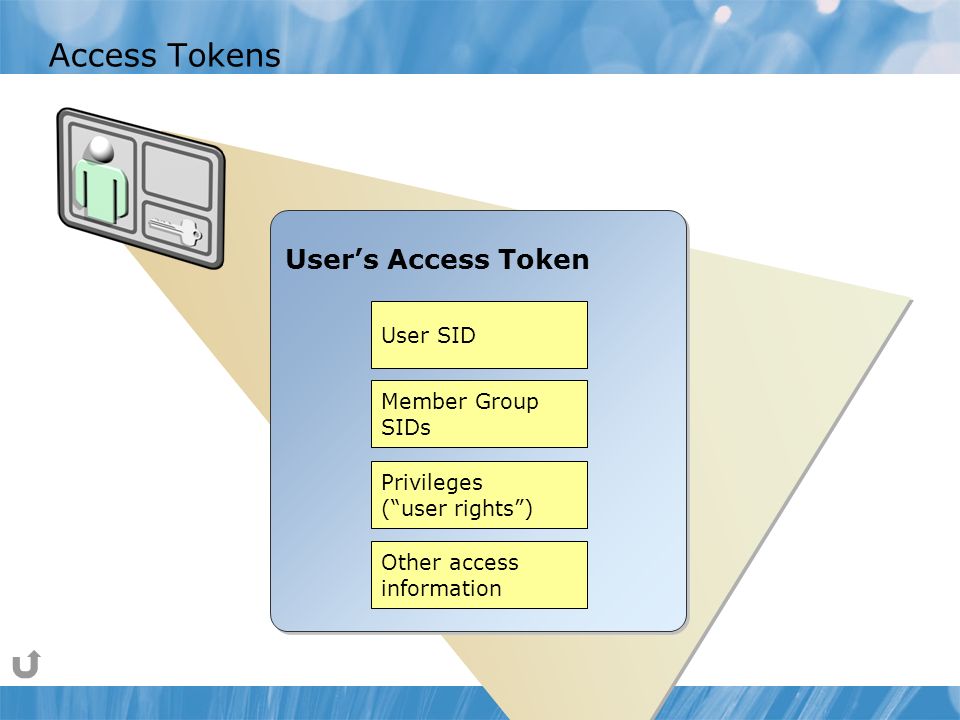 Access Tokens

User’s Access Token

User SID

Member Group SIDs

Privileges (“user rights”)

Other access information